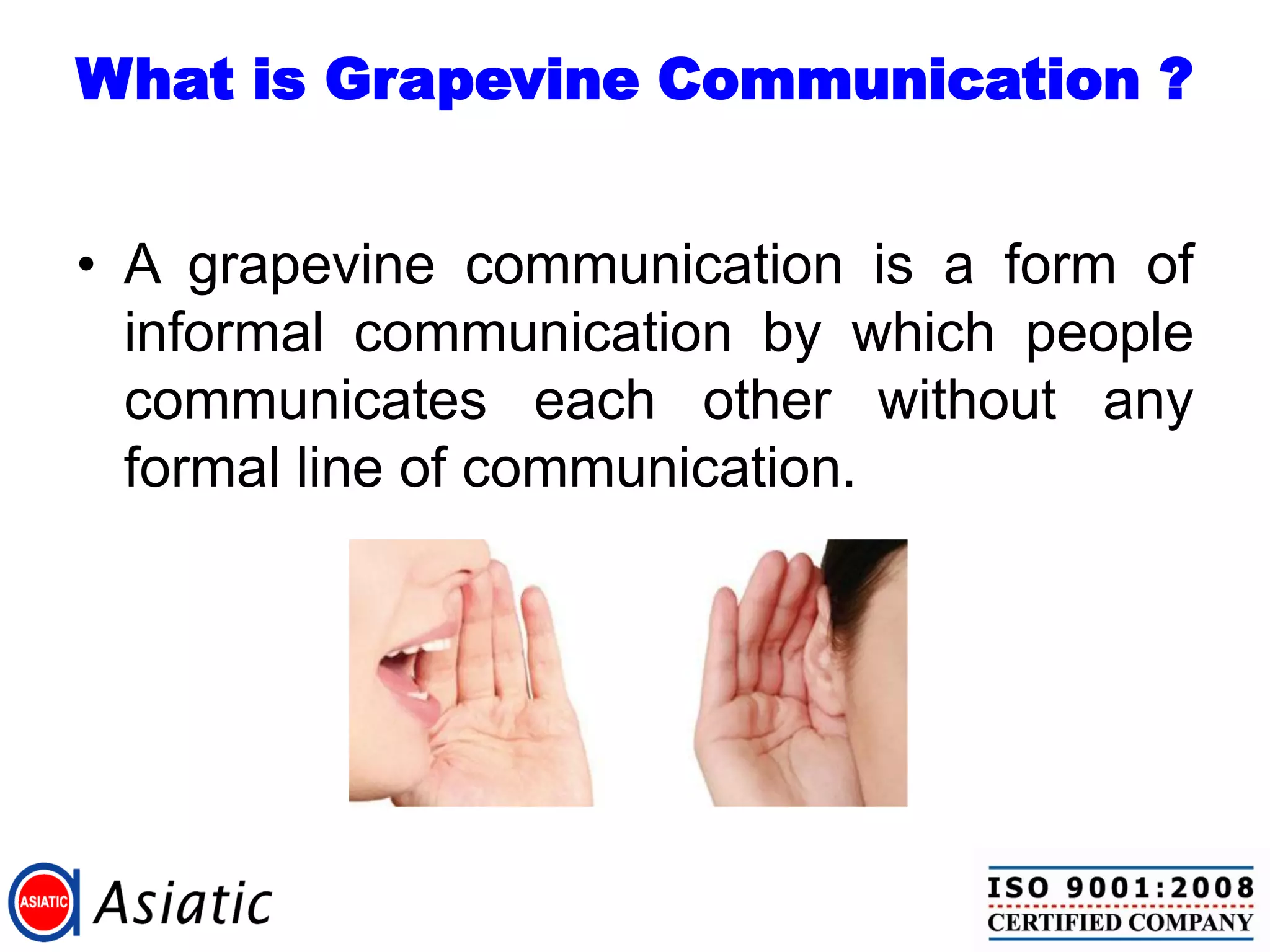 What is Grapevine Communication ?

• A grapevine communication is a form of informal communication by which people communicates each other without any formal line of communication.

ASIATIC Asiatic

ISO 9001:2008
CERTIFIED COMPANY